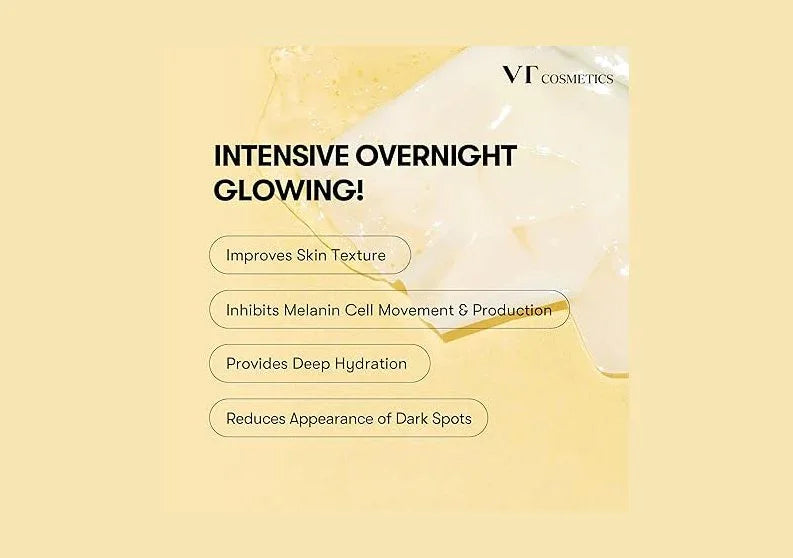 VT COSMETICS

INTENSIVE OVERNIGHT GLOWING!

Improves Skin Texture

Inhibits Melanin Cell Movement & Production

Provides Deep Hydration

Reduces Appearance of Dark Spots